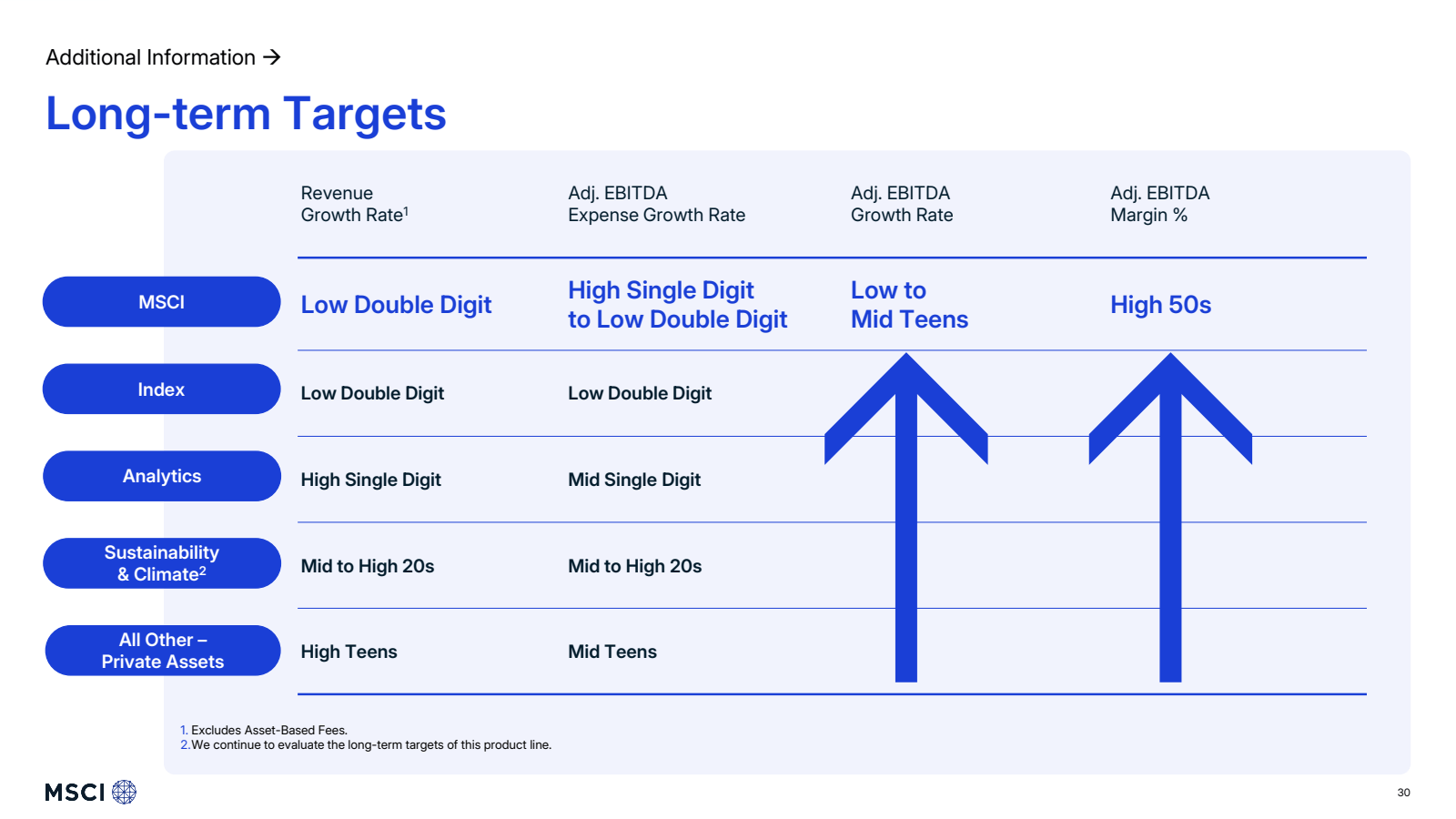 Additional Information →

Long-term Targets

| | Revenue Growth Rate$^1$ | Adj. EBITDA Expense Growth Rate | Adj. EBITDA Growth Rate | Adj. EBITDA Margin % |
|---|---|---|---|---|
| MSCI | Low Double Digit | High Single Digit to Low Double Digit | Low to Mid Teens | High 50s |
| Index | Low Double Digit | Low Double Digit | | |
| Analytics | High Single Digit | Mid Single Digit | | |
| Sustainability & Climate$^2$ | Mid to High 20s | Mid to High 20s | | |
| All Other – Private Assets | High Teens | Mid Teens | | |

1. Excludes Asset-Based Fees.
2. We continue to evaluate the long-term targets of this product line.

MSCI

30